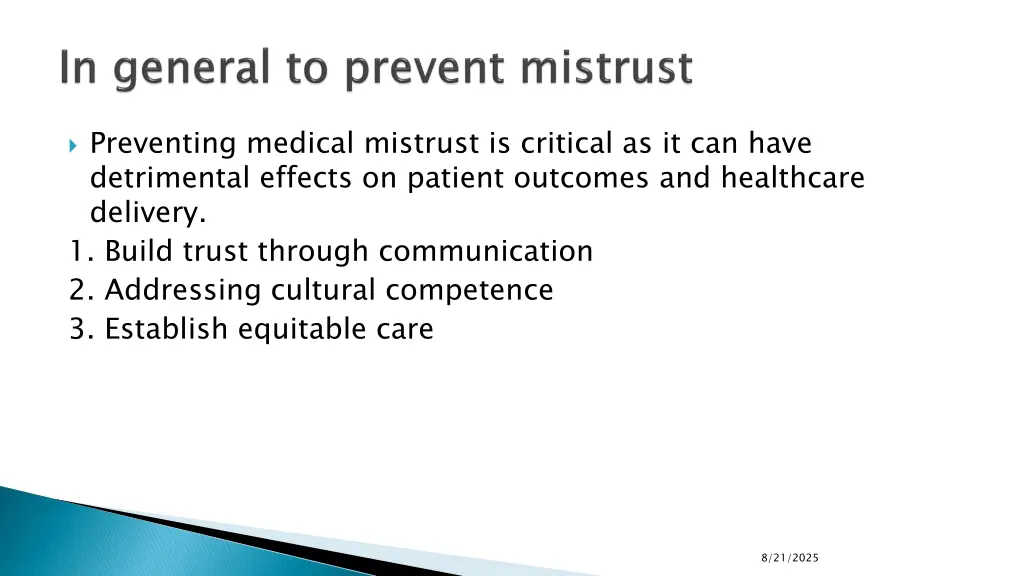 In general to prevent mistrust

Preventing medical mistrust is critical as it can have detrimental effects on patient outcomes and healthcare delivery.

1. Build trust through communication
2. Addressing cultural competence
3. Establish equitable care

8/21/2025